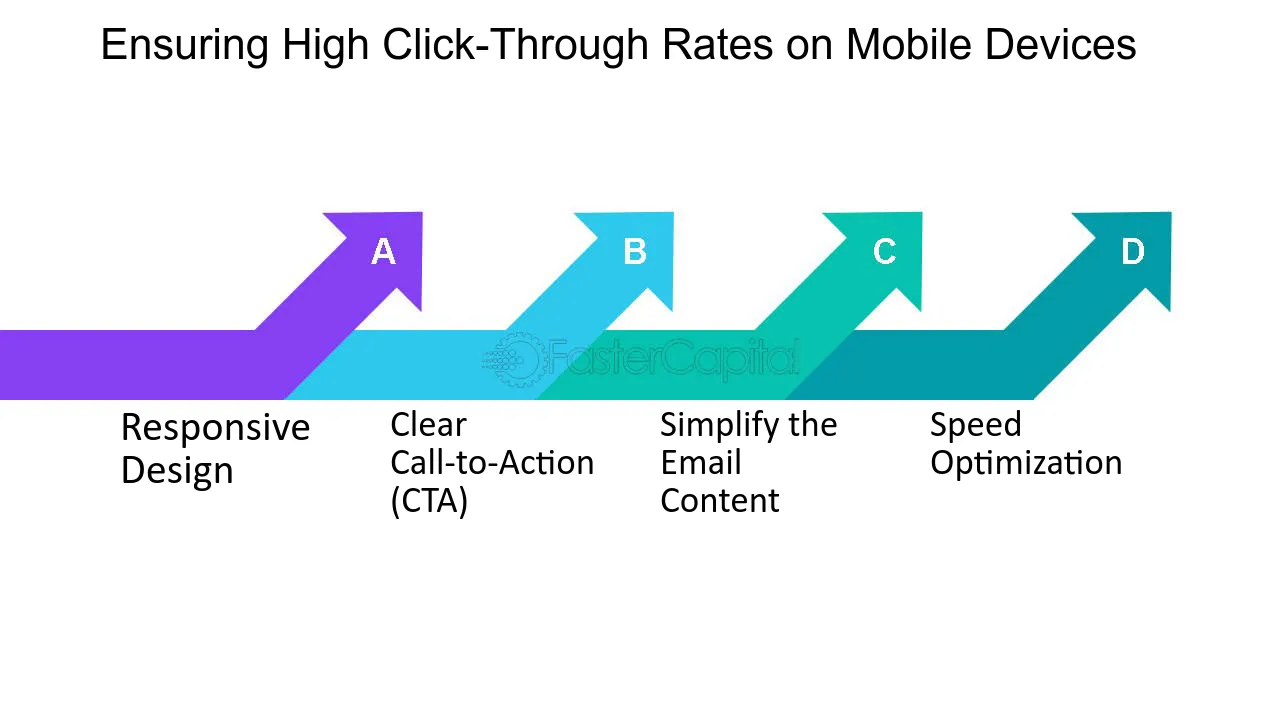 Ensuring High Click-Through Rates on Mobile Devices

A

B

C

D

FasterCapital

Responsive Design

Clear Call-to-Action (CTA)

Simplify the Email Content

Speed Optimization